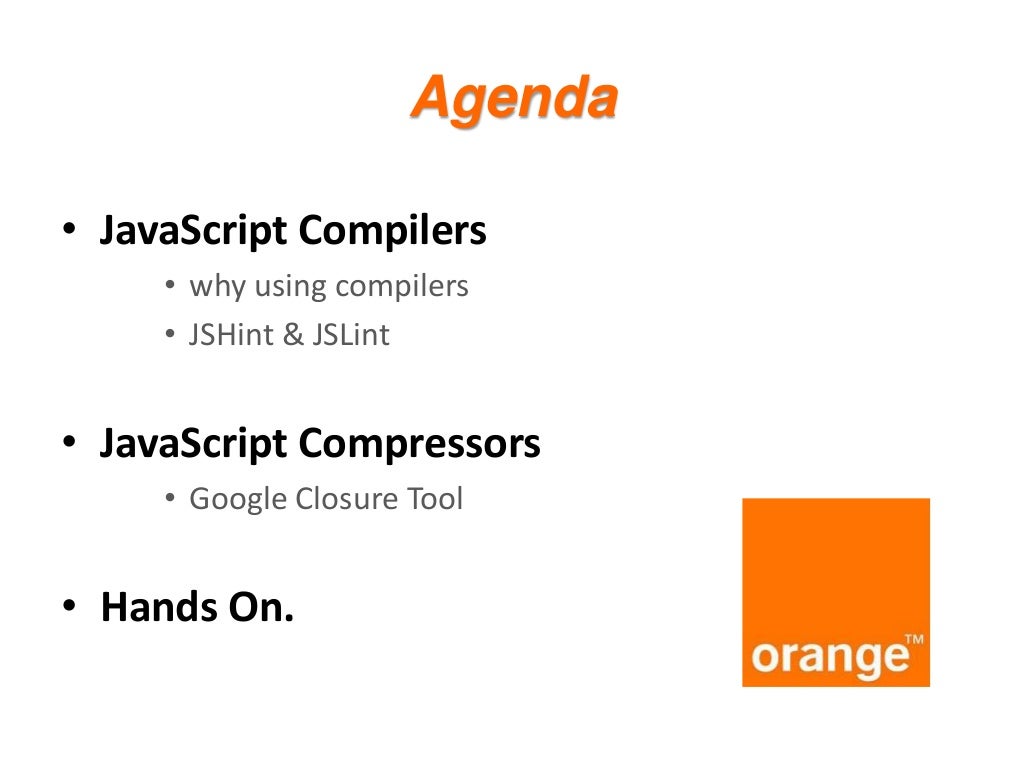 Agenda

• JavaScript Compilers
  • why using compilers
  • JSHint & JSLint

• JavaScript Compressors
  • Google Closure Tool

• Hands On.

orange™